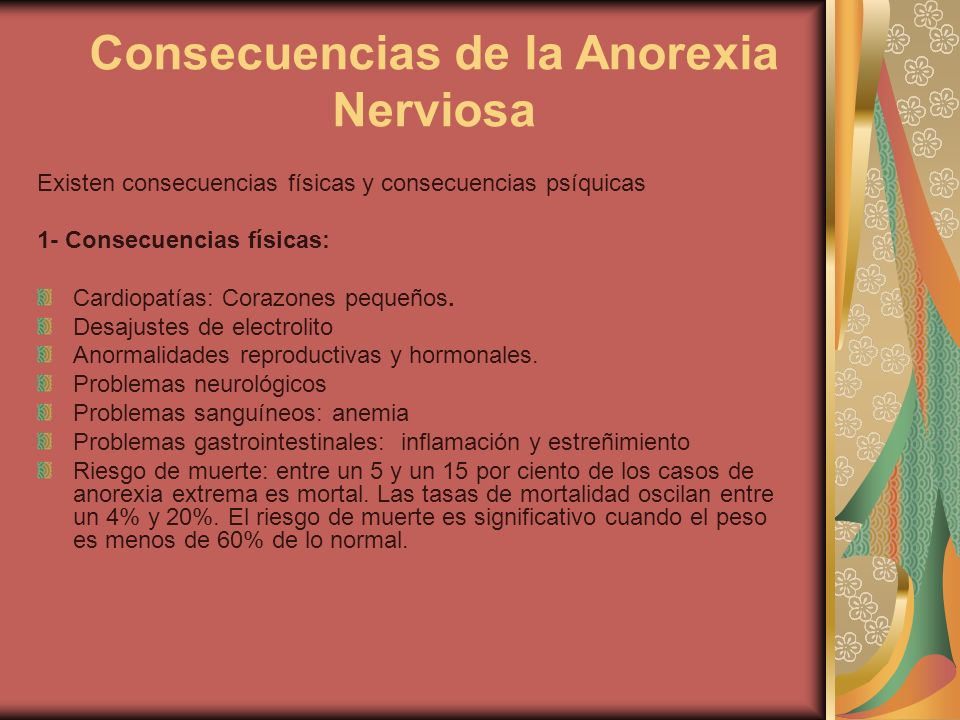 Consecuencias de la Anorexia Nerviosa

Existen consecuencias físicas y consecuencias psíquicas

1- Consecuencias físicas:

Cardiopatías: Corazones pequeños.
Desajustes de electrolito
Anormalidades reproductivas y hormonales.
Problemas neurológicos
Problemas sanguíneos: anemia
Problemas gastrointestinales: inflamación y estreñimiento
Riesgo de muerte: entre un 5 y un 15 por ciento de los casos de anorexia extrema es mortal. Las tasas de mortalidad oscilan entre un 4% y 20%. El riesgo de muerte es significativo cuando el peso es menos de 60% de lo normal.